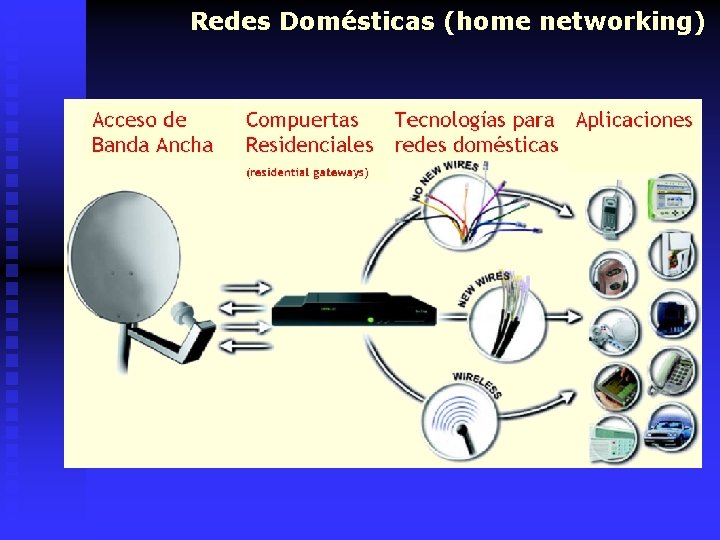 Redes Domésticas (home networking)

Acceso de Banda Ancha

Compuertas Residenciales
(residential gateways)

Tecnologías para redes domésticas

Aplicaciones

NO NEW WIRES

NEW WIRES

WIRELESS